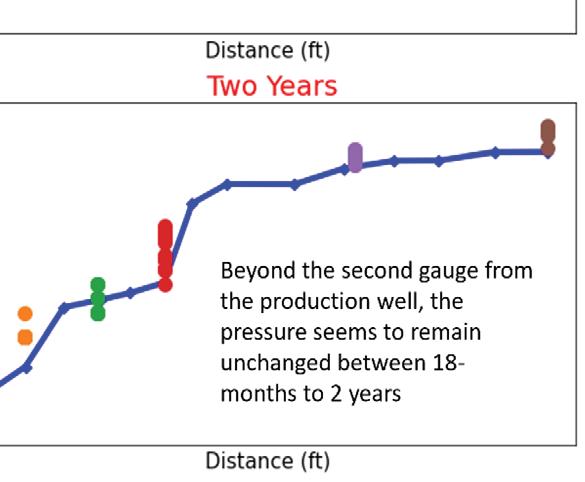 Distance (ft)

Two Years

Beyond the second gauge from the production well, the pressure seems to remain unchanged between 18-months to 2 years

Distance (ft)